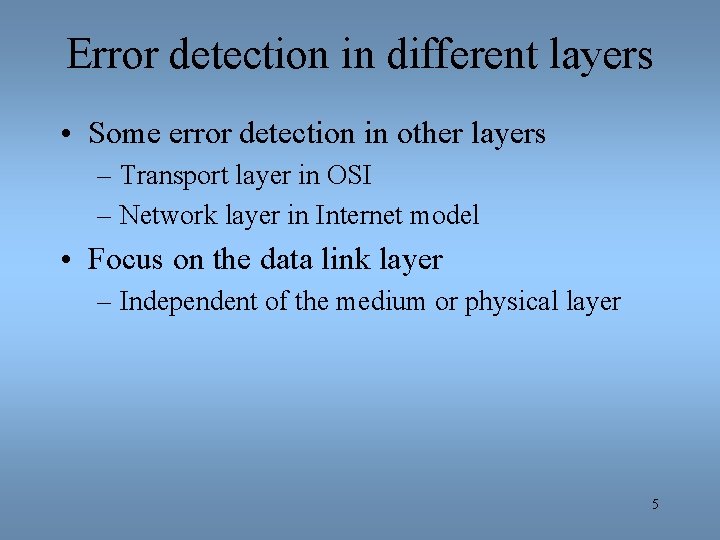 Error detection in different layers

• Some error detection in other layers
– Transport layer in OSI
– Network layer in Internet model

• Focus on the data link layer
– Independent of the medium or physical layer

5